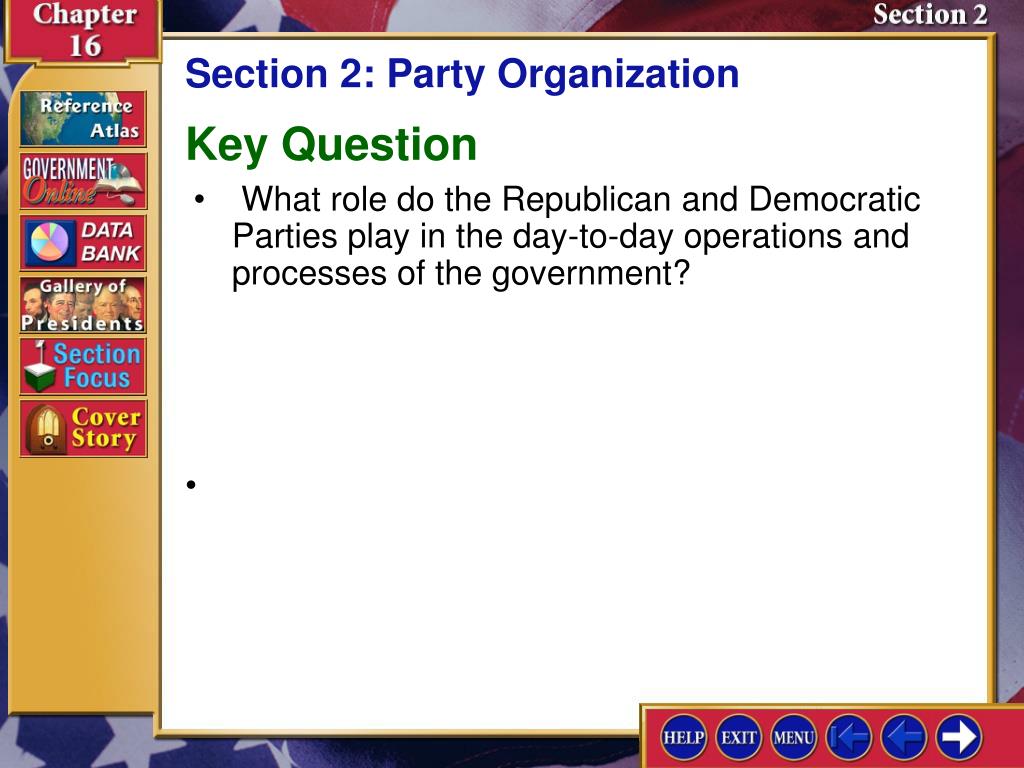 Chapter 16

Section 2

Reference Atlas

GOVERNMENT Online

DATA BANK

Gallery of Presidents

Section Focus

Cover Story

Section 2: Party Organization

Key Question

• What role do the Republican and Democratic Parties play in the day-to-day operations and processes of the government?

•

HELP EXIT MENU